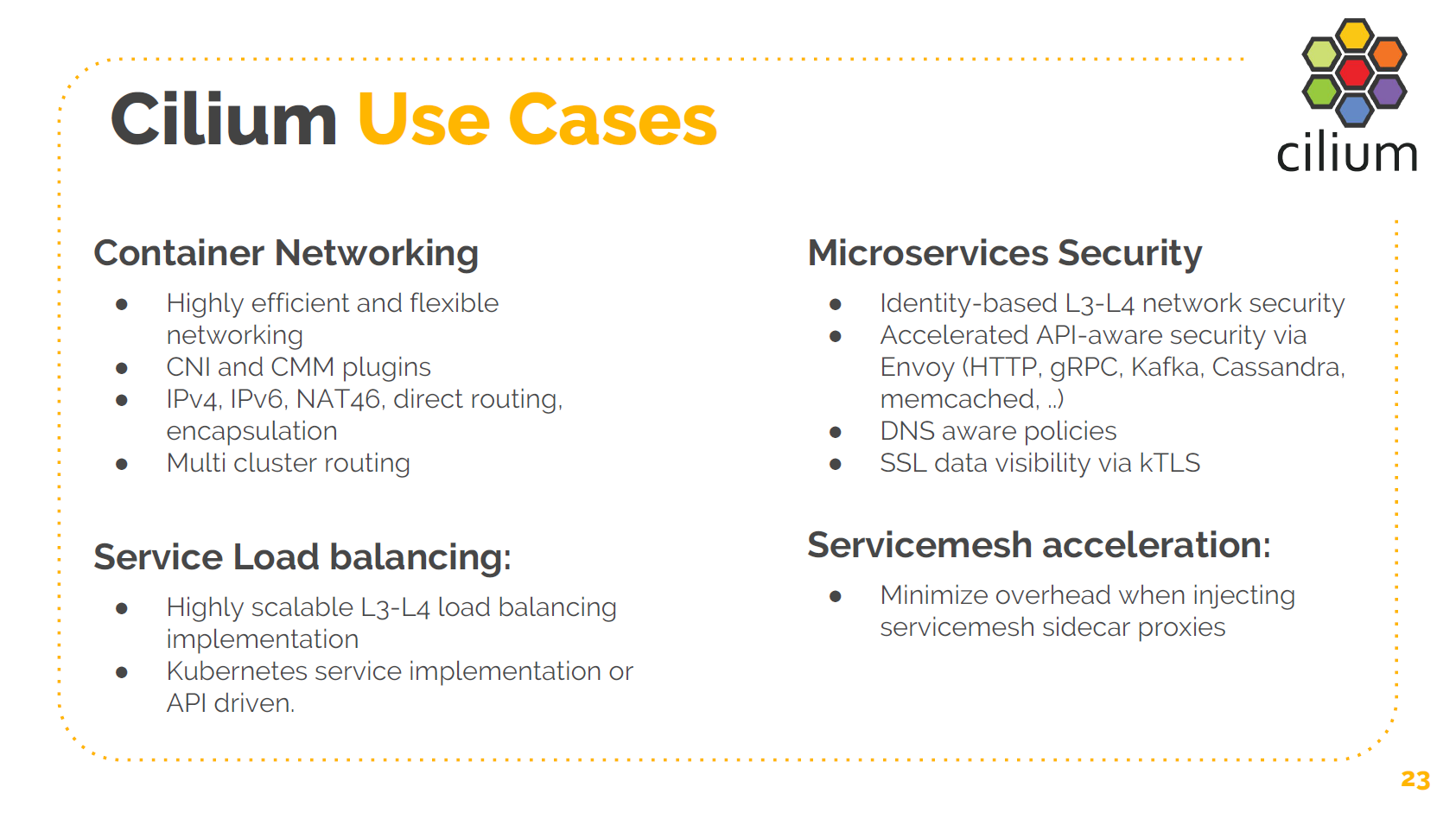 Cilium Use Cases

cilium

Container Networking

- Highly efficient and flexible networking
- CNI and CMM plugins
- IPv4, IPv6, NAT46, direct routing, encapsulation
- Multi cluster routing

Service Load balancing:

- Highly scalable L3-L4 load balancing implementation
- Kubernetes service implementation or API driven.

Microservices Security

- Identity-based L3-L4 network security
- Accelerated API-aware security via Envoy (HTTP, gRPC, Kafka, Cassandra, memcached, ..)
- DNS aware policies
- SSL data visibility via kTLS

Servicemesh acceleration:

- Minimize overhead when injecting servicemesh sidecar proxies

23